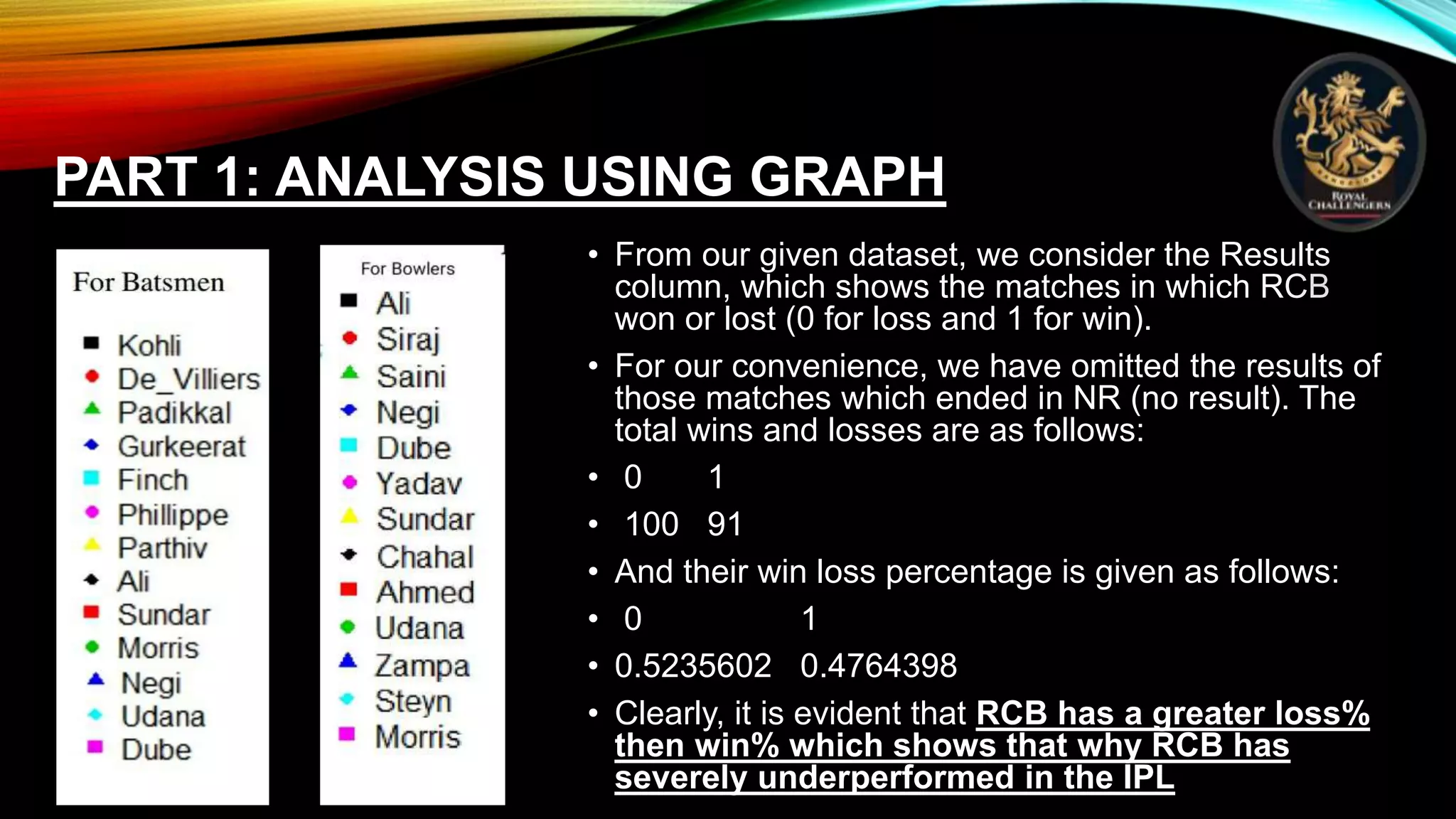 PART 1: ANALYSIS USING GRAPH

ROYAL CHALLENGERS

For Batsmen

Kohli
De_Villiers
Padikkal
Gurkeerat
Finch
Phillippe
Parthiv
Ali
Sundar
Morris
Negi
Udana
Dube

For Bowlers

Ali
Siraj
Saini
Negi
Dube
Yadav
Sundar
Chahal
Ahmed
Udana
Zampa
Steyn
Morris

• From our given dataset, we consider the Results column, which shows the matches in which RCB won or lost (0 for loss and 1 for win).

• For our convenience, we have omitted the results of those matches which ended in NR (no result). The total wins and losses are as follows:

• 0 1

• 100 91

• And their win loss percentage is given as follows:

• 0 1

• 0.5235602 0.4764398

• Clearly, it is evident that RCB has a greater loss% then win% which shows that why RCB has severely underperformed in the IPL